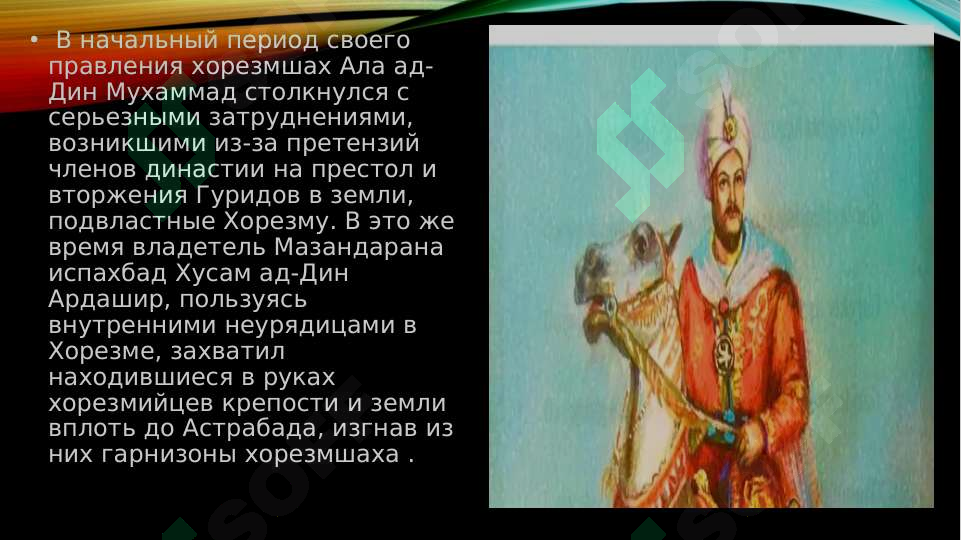 • В начальный период своего правления хорезмшах Ала ад-Дин Мухаммад столкнулся с серьезными затруднениями, возникшими из-за претензий членов династии на престол и вторжения Гуридов в земли, подвластные Хорезму. В это же время владетель Мазандарана испахбад Хусам ад-Дин Ардашир, пользуясь внутренними неурядицами в Хорезме, захватил находившиеся в руках хорезмийцев крепости и земли вплоть до Астрабада, изгнав из них гарнизоны хорезмшаха .